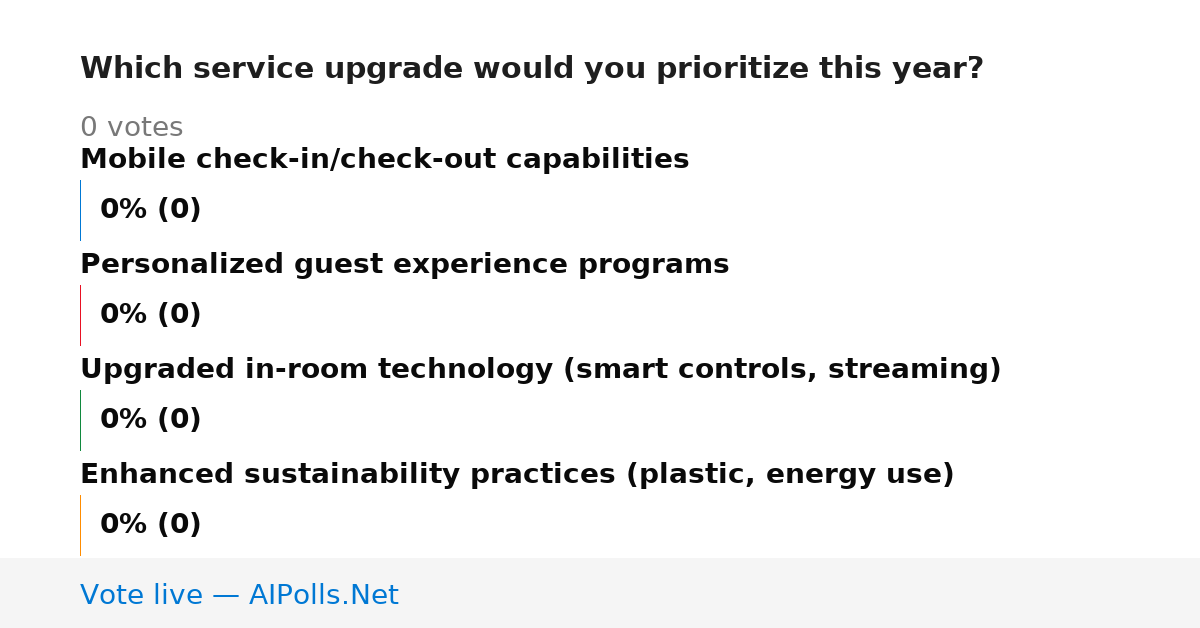 Which service upgrade would you prioritize this year?

0 votes

Mobile check-in/check-out capabilities

0% (0)

Personalized guest experience programs

0% (0)

Upgraded in-room technology (smart controls, streaming)

0% (0)

Enhanced sustainability practices (plastic, energy use)

0% (0)

Vote live — AIPolls.Net